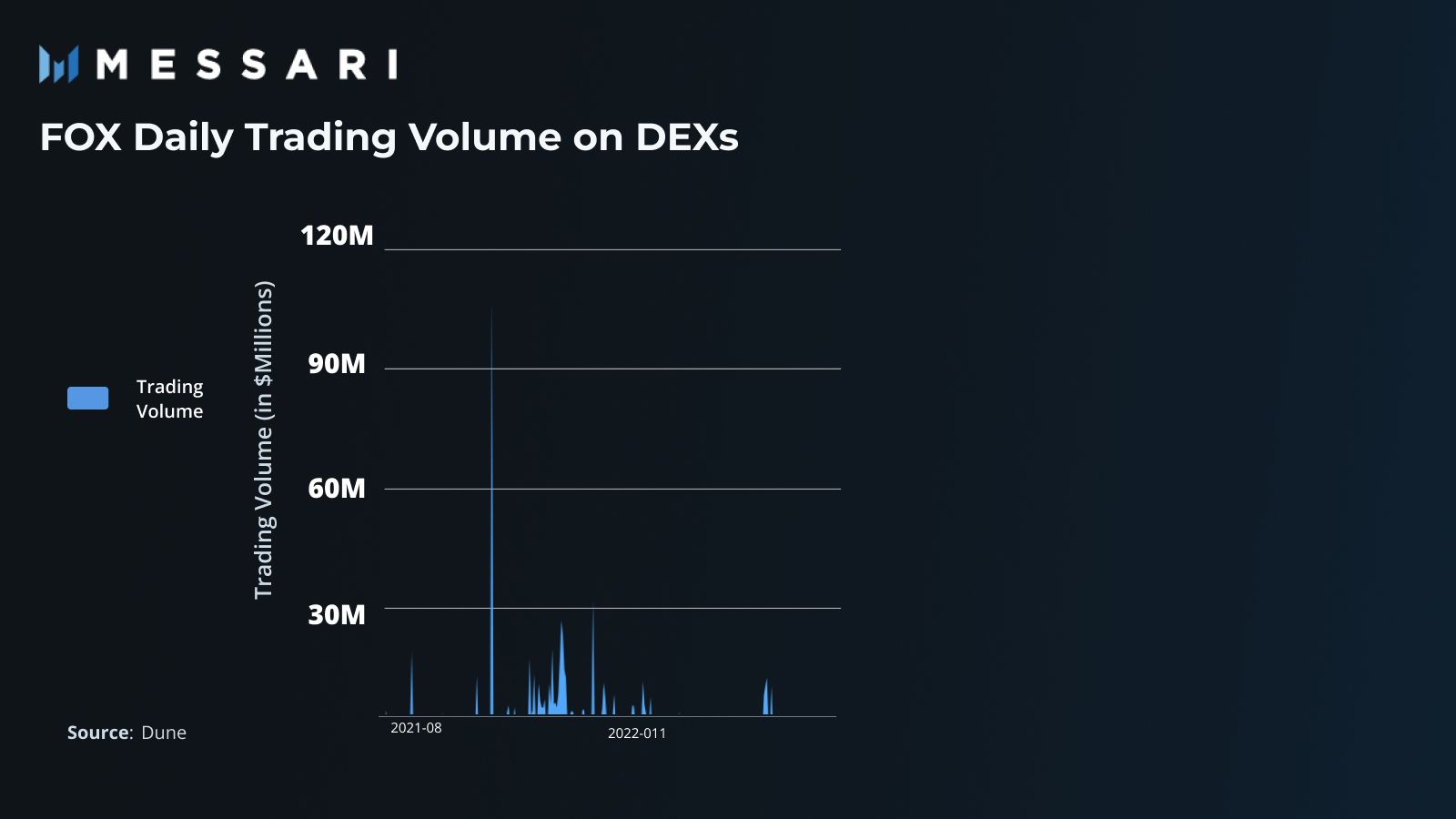 MESSARI

FOX Daily Trading Volume on DEXs

Trading Volume

Trading Volume (in $Millions)

120M

90M

60M

30M

2021-08

2022-011

Source: Dune